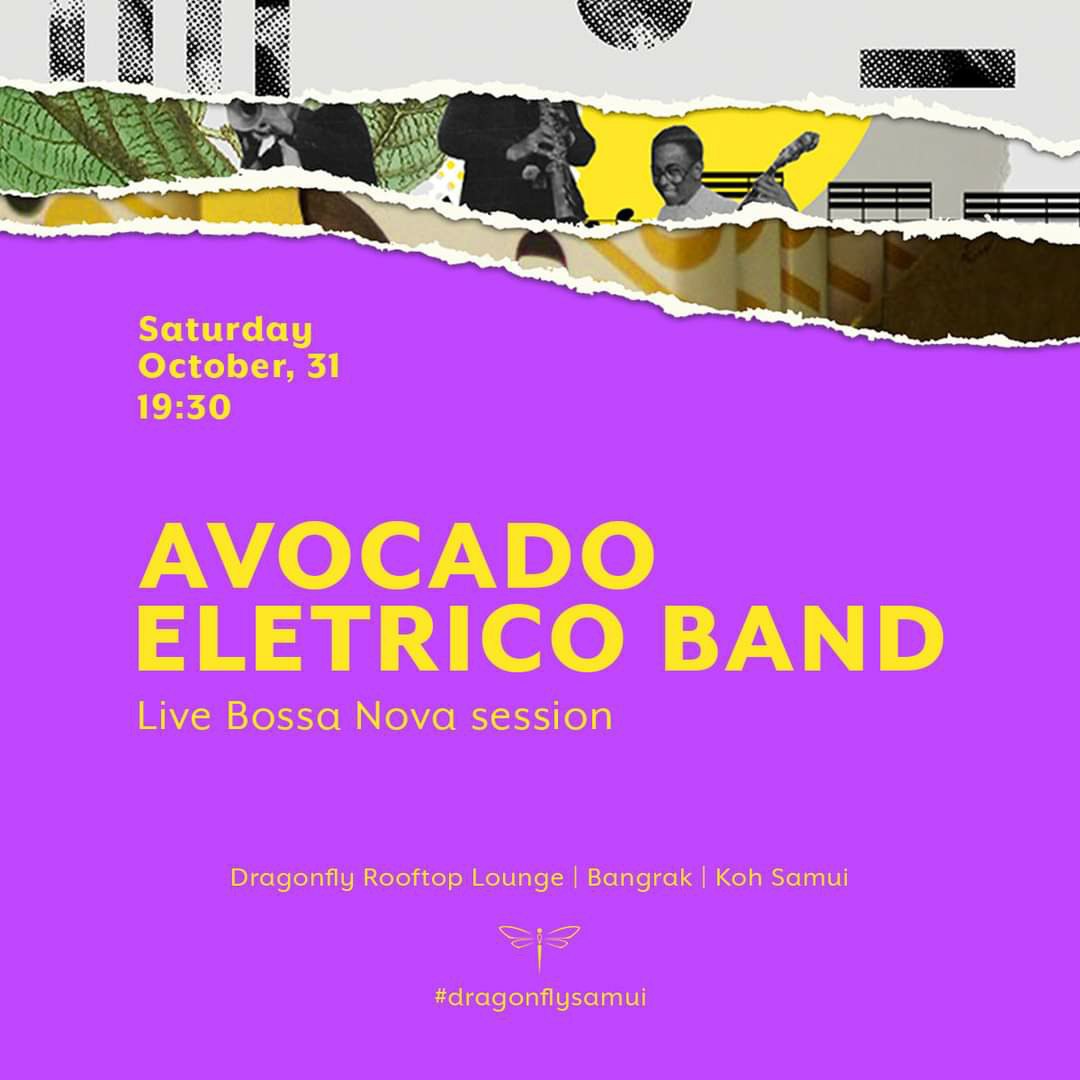 Saturday
October, 31
19:30

AVOCADO ELETRICO BAND
Live Bossa Nova session

Dragonfly Rooftop Lounge | Bangrak | Koh Samui

#dragonflysamui